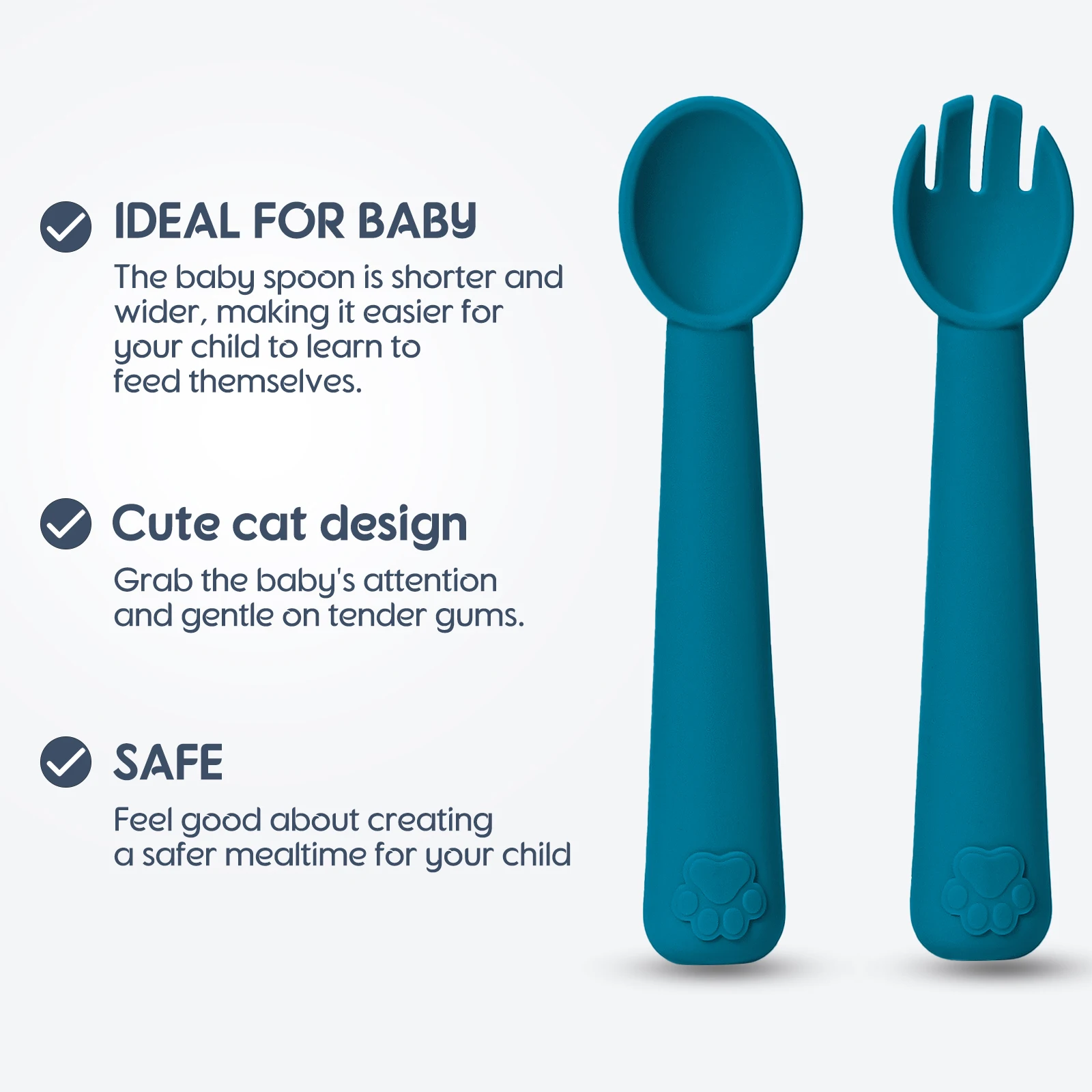 IDEAL FOR BABY

The baby spoon is shorter and wider, making it easier for your child to learn to feed themselves.

Cute cat design

Grab the baby's attention and gentle on tender gums.

SAFE

Feel good about creating a safer mealtime for your child